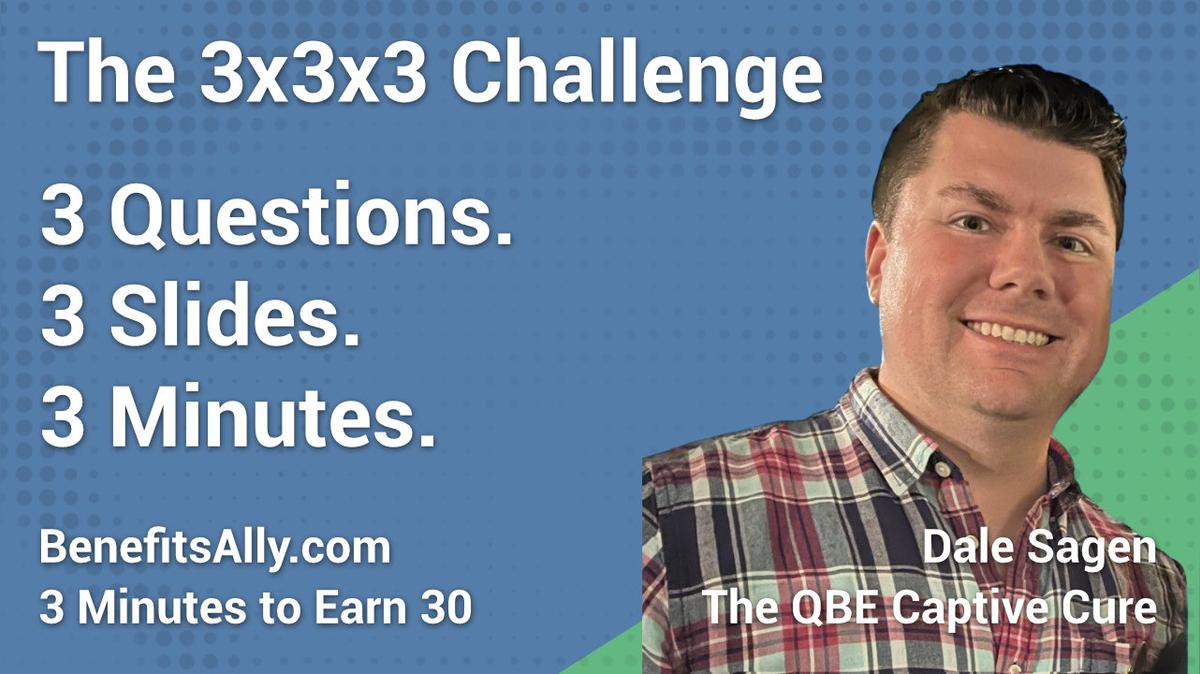 The 3x3x3 Challenge

3 Questions.
3 Slides.
3 Minutes.

BenefitsAlly.com
3 Minutes to Earn 30

Dale Sagen
The QBE Captive Cure